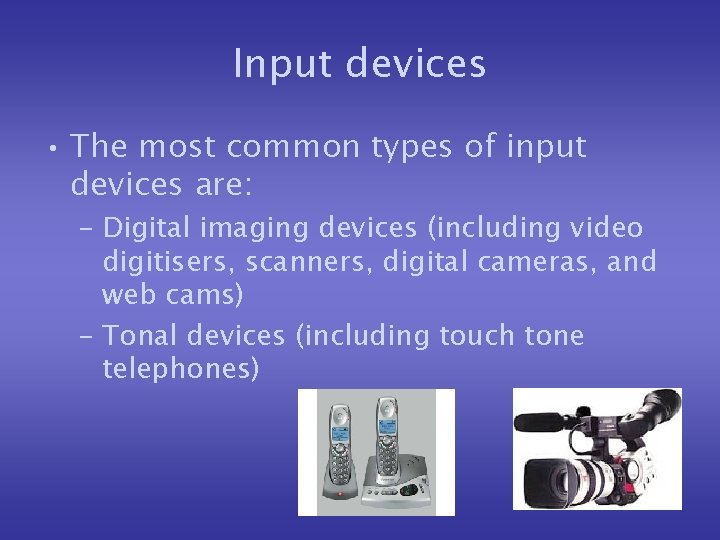 Input devices

• The most common types of input devices are:

– Digital imaging devices (including video digitisers, scanners, digital cameras, and web cams)

– Tonal devices (including touch tone telephones)